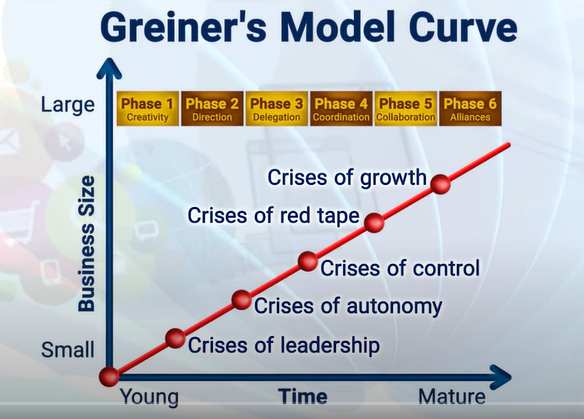 Greiner's Model Curve

Large

Phase 1
Creativity

Phase 2
Direction

Phase 3
Delegation

Phase 4
Coordination

Phase 5
Collaboration

Phase 6
Alliances

Business Size

Crises of growth

Crises of red tape

Crises of control

Crises of autonomy

Crises of leadership

Small

Young

Time

Mature